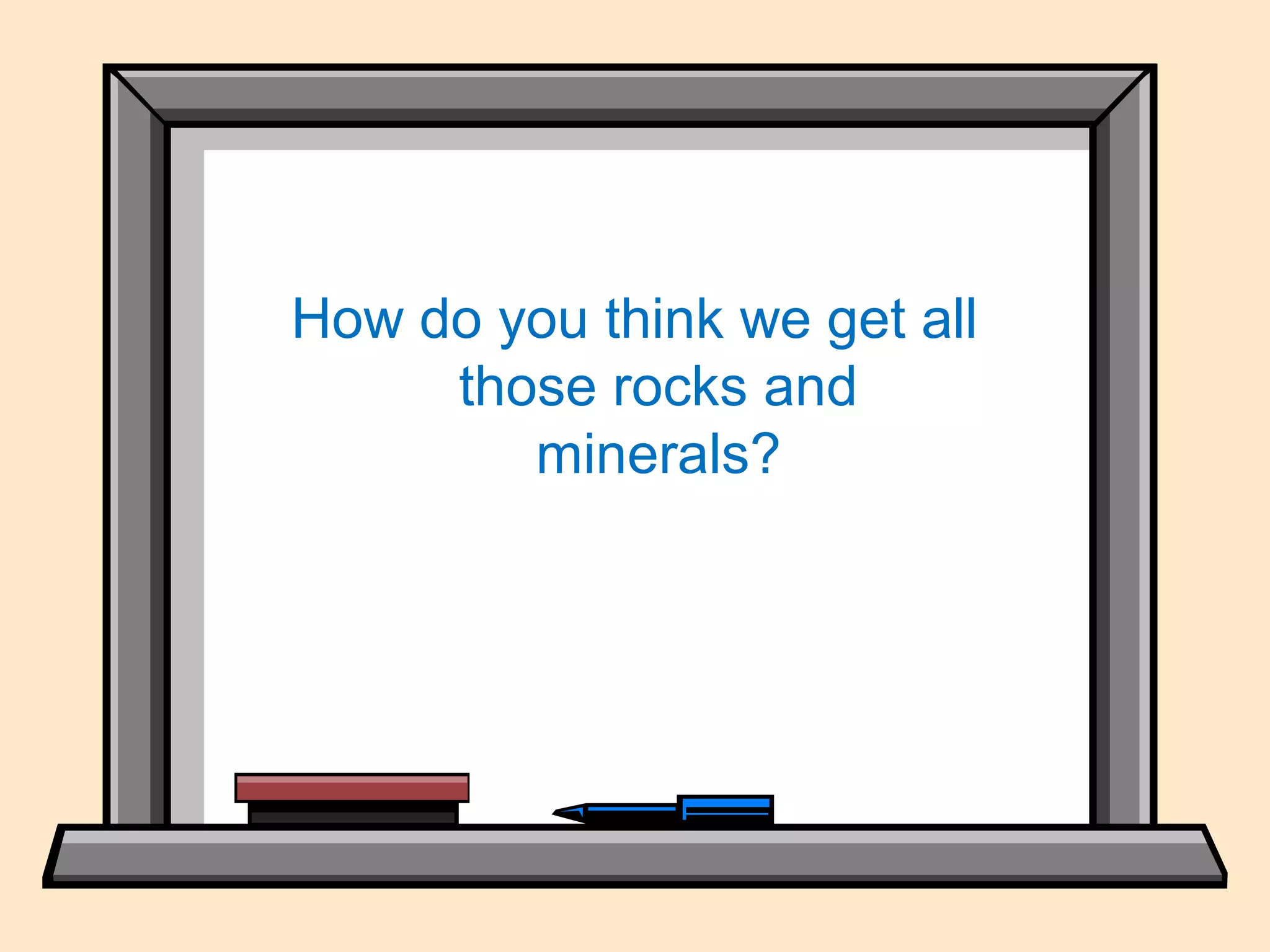 How do you think we get all those rocks and minerals?